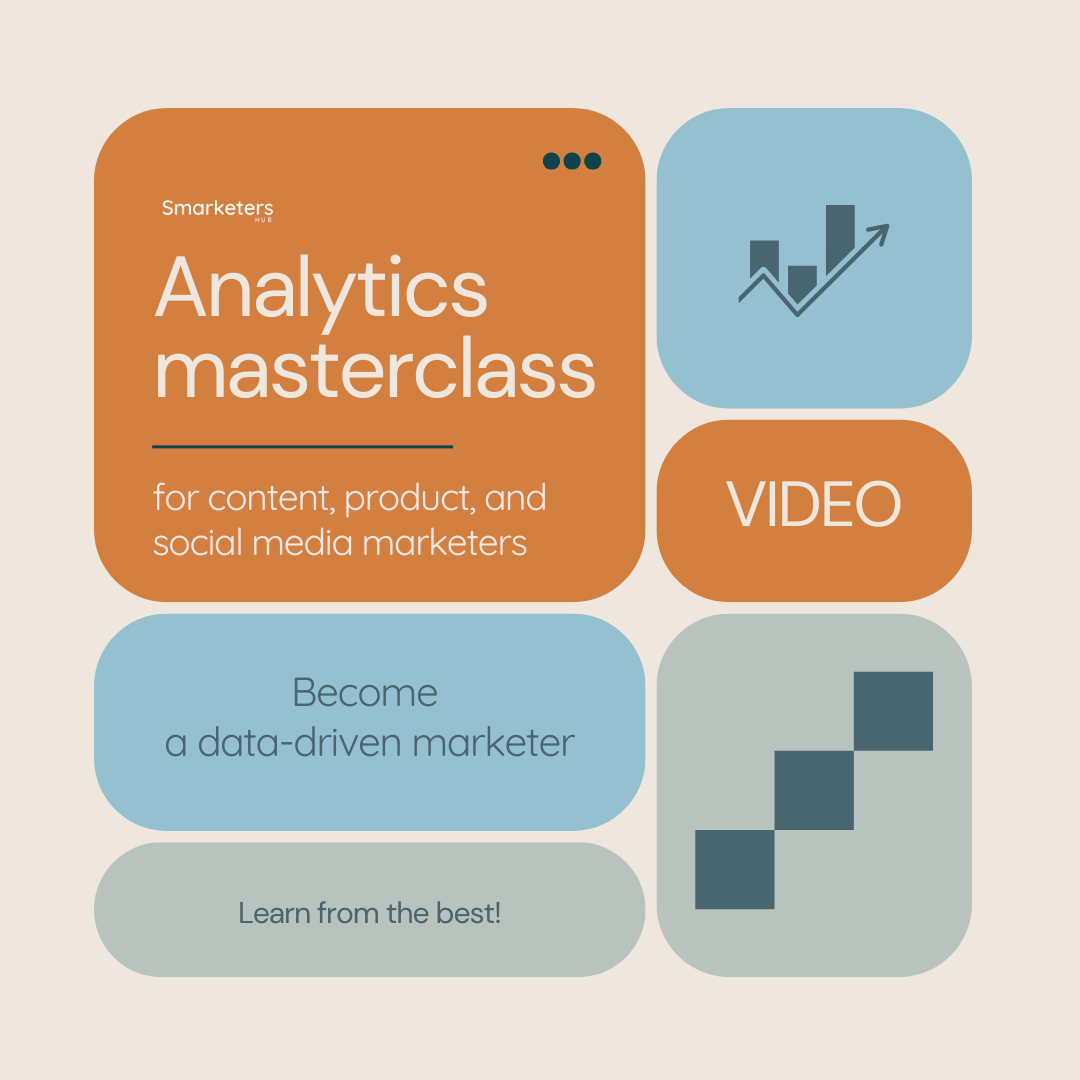 Smarketers
HUB

Analytics masterclass

for content, product, and social media marketers

VIDEO

Become
a data-driven marketer

Learn from the best!